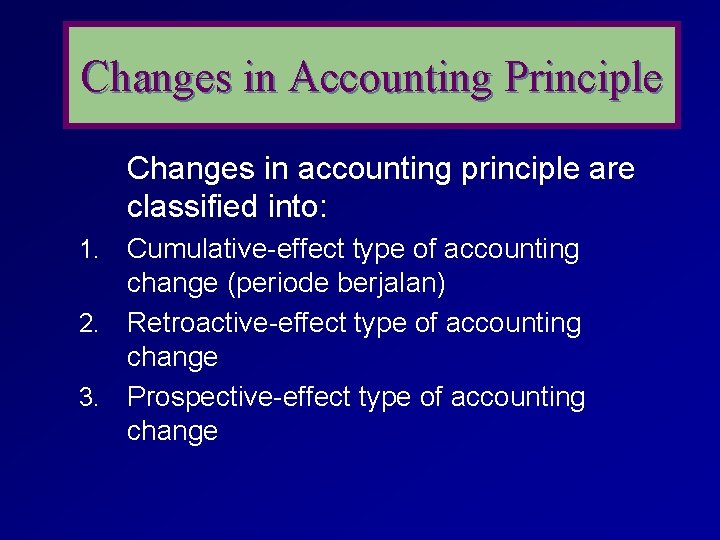 Changes in Accounting Principle

Changes in accounting principle are classified into:

1. Cumulative-effect type of accounting change (periode berjalan)
2. Retroactive-effect type of accounting change
3. Prospective-effect type of accounting change